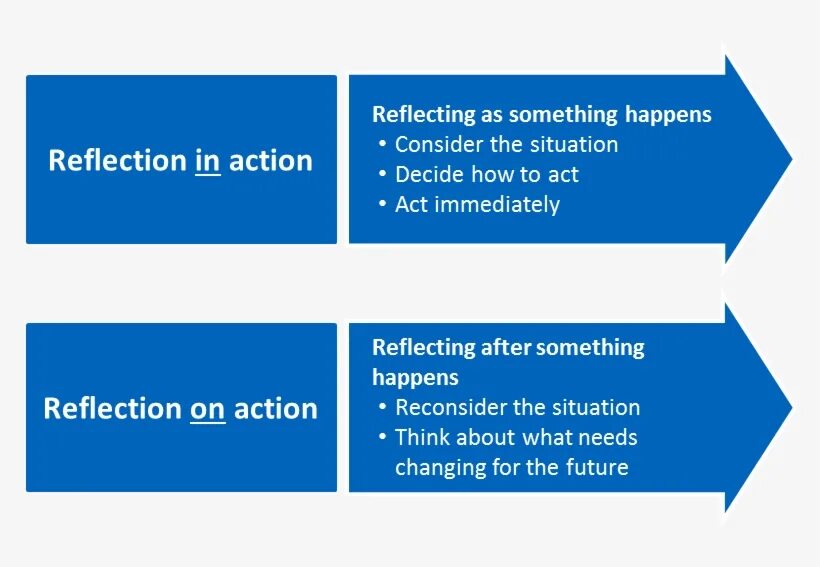 Reflection in action

Reflecting as something happens
• Consider the situation
• Decide how to act
• Act immediately

Reflection on action

Reflecting after something happens
• Reconsider the situation
• Think about what needs changing for the future